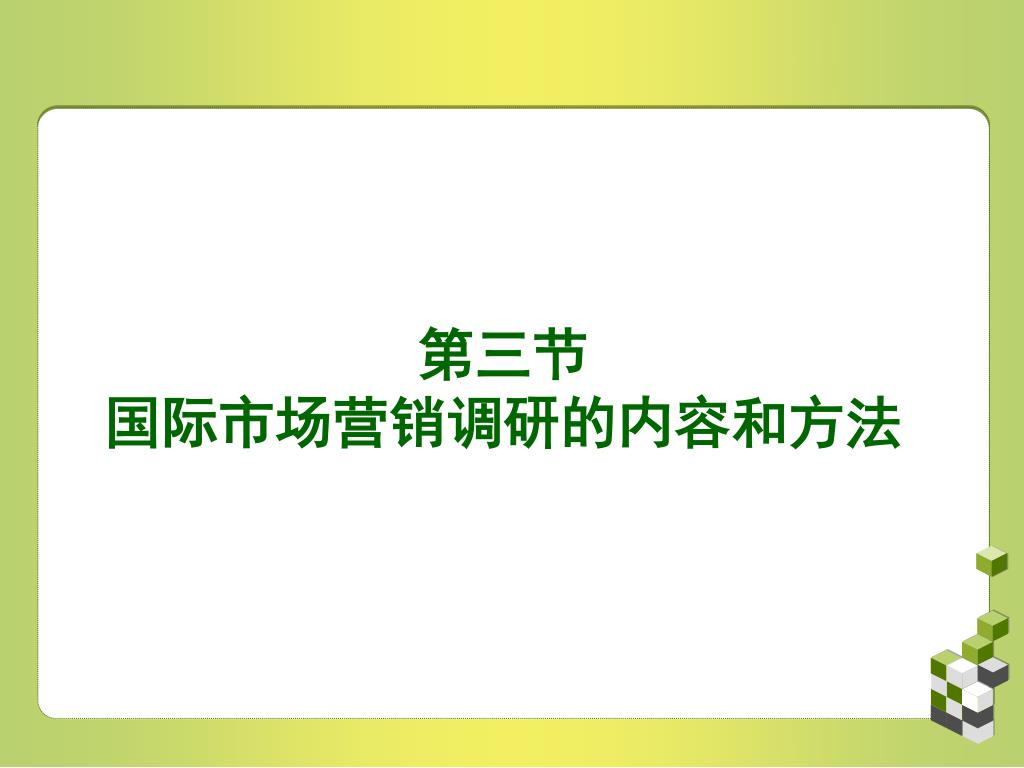 第三节
国际市场营销调研的内容和方法